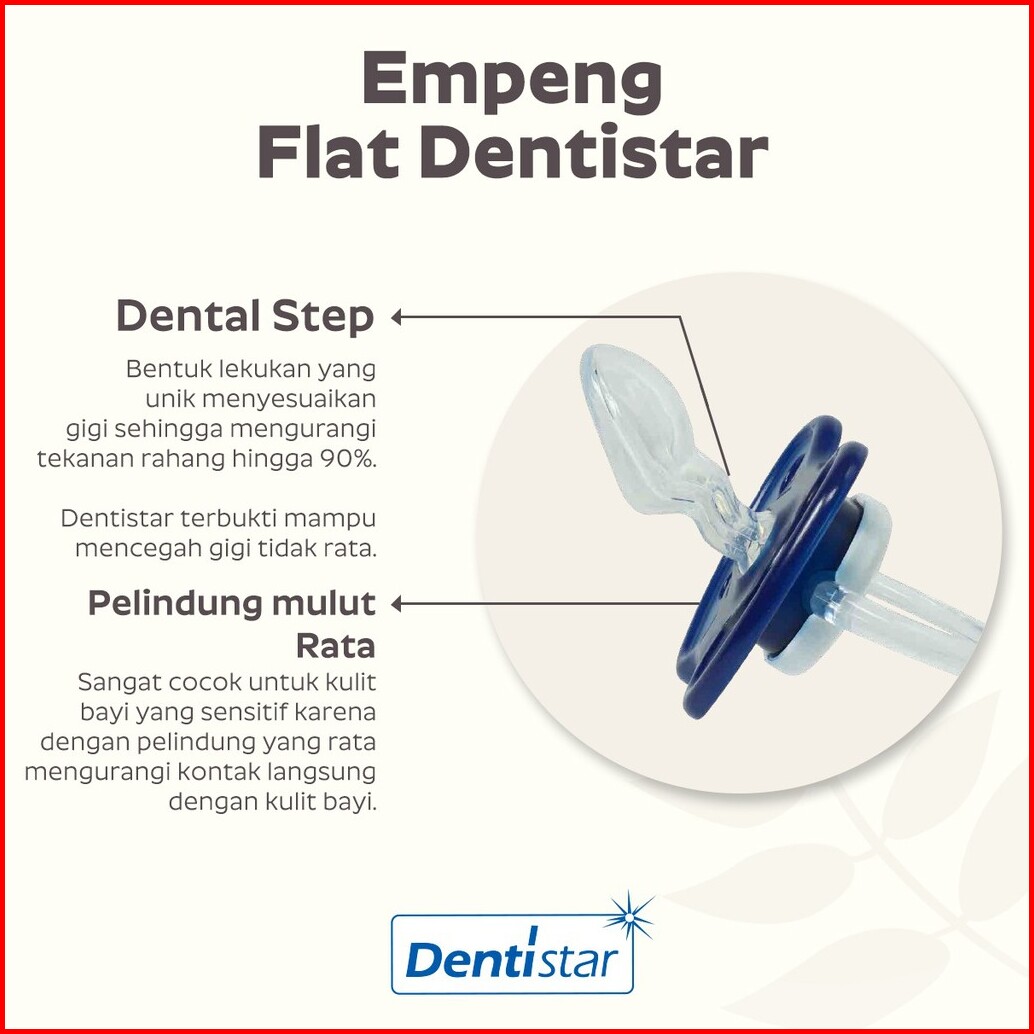 Empeng
Flat Dentistar

Dental Step

Bentuk lekukan yang unik menyesuaikan gigi sehingga mengurangi tekanan rahang hingga 90%.

Dentistar terbukti mampu mencegah gigi tidak rata.

Pelindung mulut Rata

Sangat cocok untuk kulit bayi yang sensitif karena dengan pelindung yang rata mengurangi kontak langsung dengan kulit bayi.

Dentistar